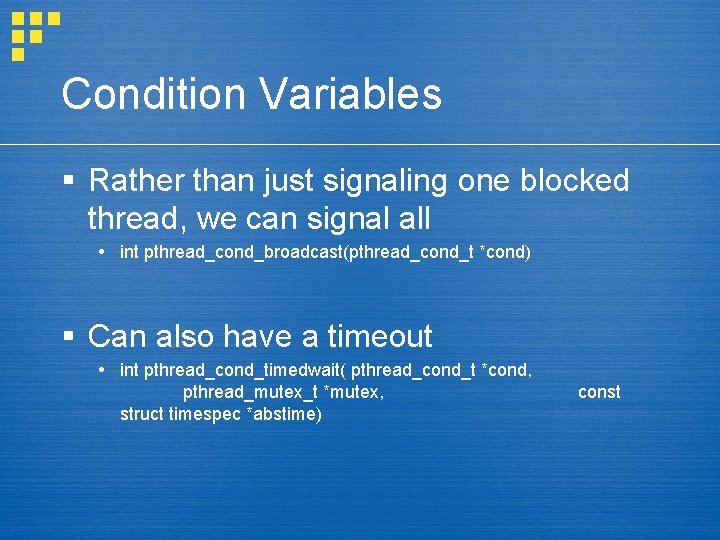 Condition Variables

▪ Rather than just signaling one blocked thread, we can signal all

• int pthread_cond_broadcast(pthread_cond_t *cond)

▪ Can also have a timeout

• int pthread_cond_timedwait( pthread_cond_t *cond, pthread_mutex_t *mutex, const struct timespec *abstime)